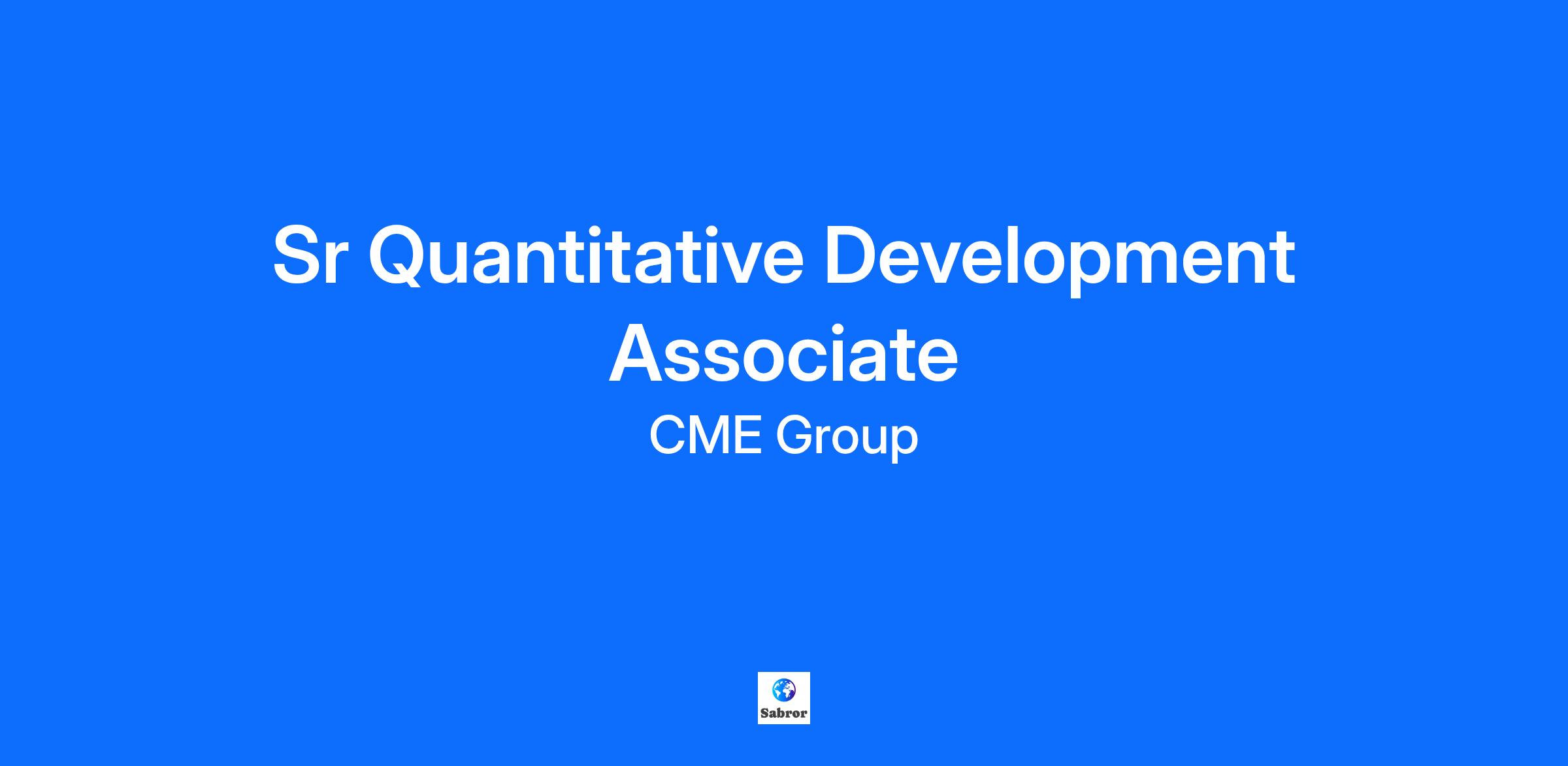 Sr Quantitative Development Associate

CME Group

Sabror